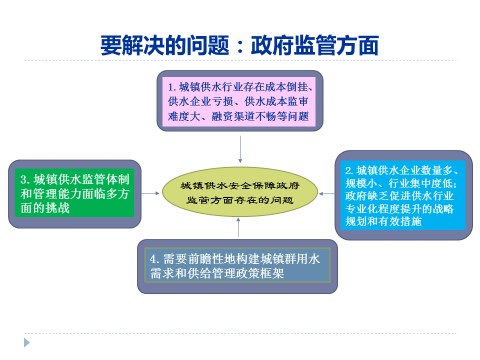 要解决的问题：政府监管方面

1. 城镇供水行业存在成本倒挂、供水企业亏损、供水成本监审难度大、融资渠道不畅等问题

3. 城镇供水监管体制和管理能力面临多方面的挑战

城镇供水安全保障政府监管方面存在的问题

2. 城镇供水企业数量多、规模小、行业集中度低；政府缺乏促进供水行业专业化程度提升的战略规划和有效措施

4. 需要前瞻性地构建城镇群用水需求和供给管理政策框架